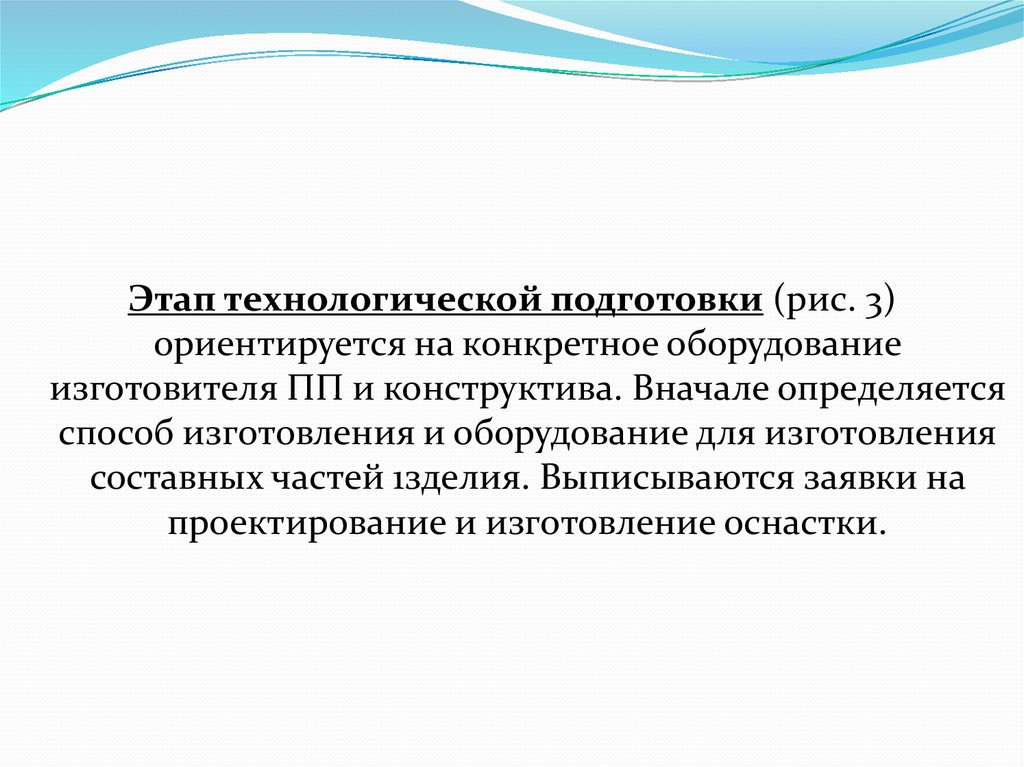 Этап технологической подготовки (рис. 3) ориентируется на конкретное оборудование изготовителя ПП и конструктива. Вначале определяется способ изготовления и оборудование для изготовления составных частей 1зделия. Выписываются заявки на проектирование и изготовление оснастки.